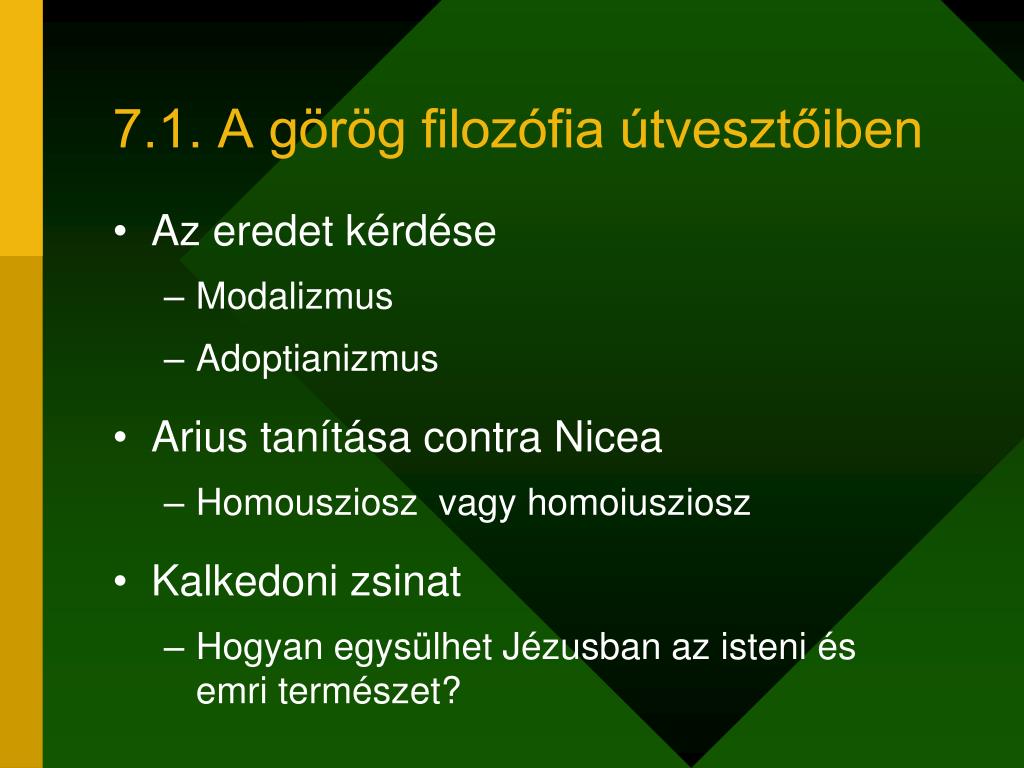 7.1. A görög filozófia útvesztőiben

• Az eredet kérdése
– Modalizmus
– Adoptianizmus

• Arius tanítása contra Nicea
– Homousziosz vagy homoiusziosz

• Kalkedoni zsinat
– Hogyan egysülhet Jézusban az isteni és emri természet?